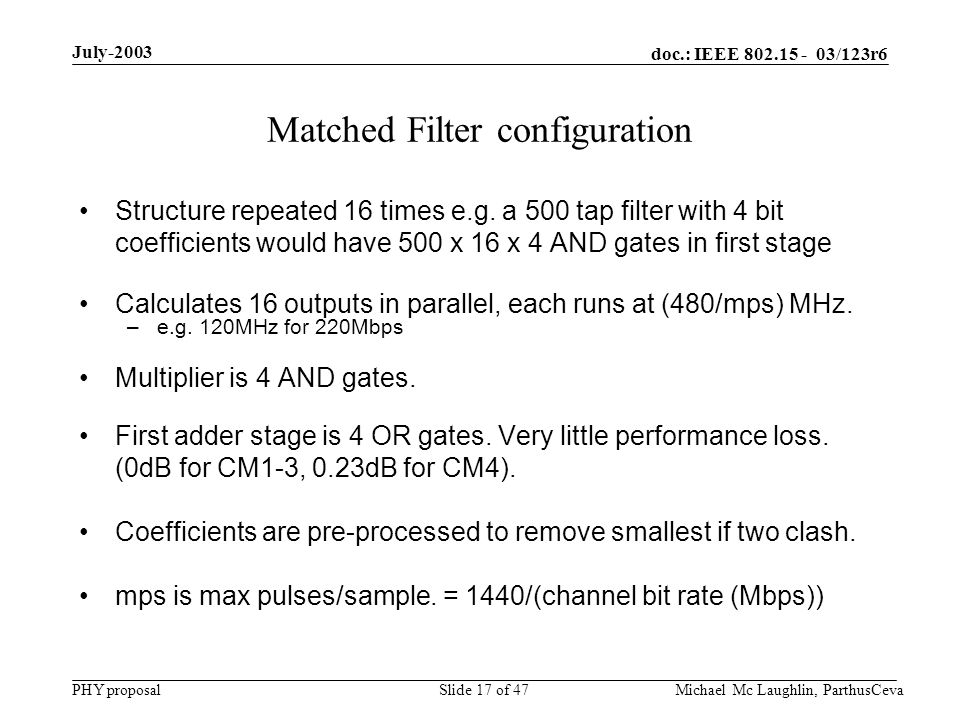 July-2003

doc.: IEEE 802.15 - 03/123r6

Matched Filter configuration

• Structure repeated 16 times e.g. a 500 tap filter with 4 bit coefficients would have 500 x 16 x 4 AND gates in first stage

• Calculates 16 outputs in parallel, each runs at (480/mps) MHz.
– e.g. 120MHz for 220Mbps

• Multiplier is 4 AND gates.

• First adder stage is 4 OR gates. Very little performance loss. (0dB for CM1-3, 0.23dB for CM4).

• Coefficients are pre-processed to remove smallest if two clash.

• mps is max pulses/sample. = 1440/(channel bit rate (Mbps))

PHY proposal

Slide 17 of 47

Michael Mc Laughlin, ParthusCeva